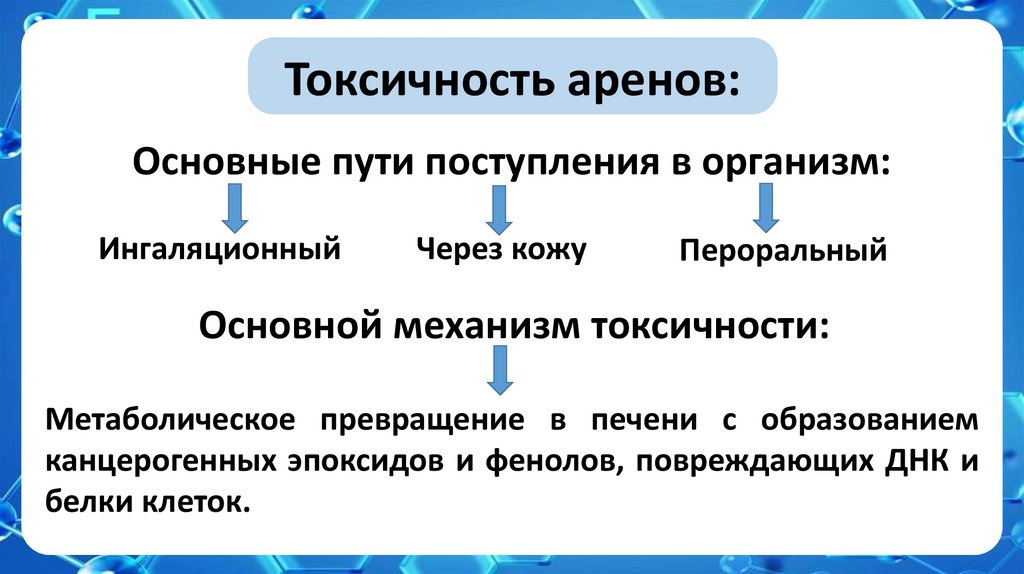 Токсичность аренов:

Основные пути поступления в организм:

Ингаляционный

Через кожу

Пероральный

Основной механизм токсичности:

Метаболическое превращение в печени с образованием канцерогенных эпоксидов и фенолов, повреждающих ДНК и белки клеток.